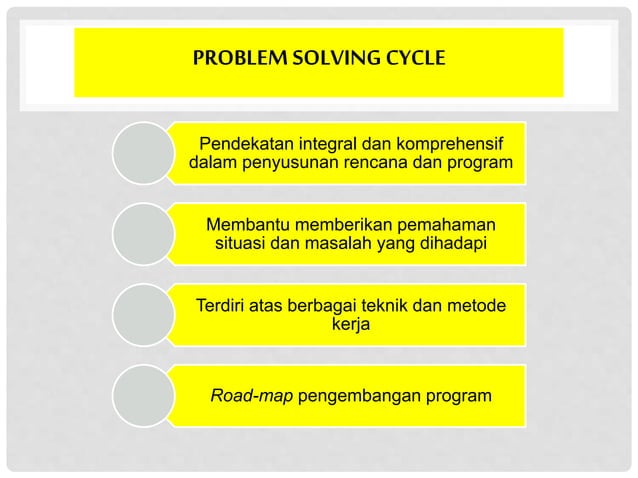 PROBLEM SOLVING CYCLE

Pendekatan integral dan komprehensif dalam penyusunan rencana dan program

Membantu memberikan pemahaman situasi dan masalah yang dihadapi

Terdiri atas berbagai teknik dan metode kerja

Road-map pengembangan program